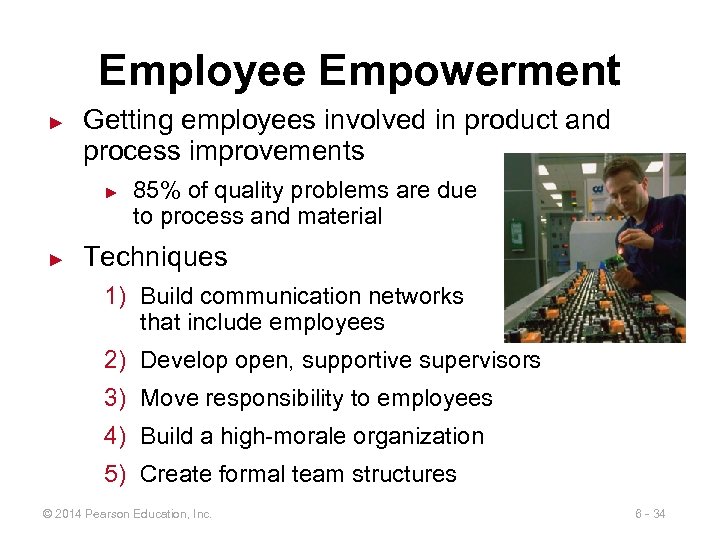 Employee Empowerment

► Getting employees involved in product and process improvements

► 85% of quality problems are due to process and material

► Techniques

1) Build communication networks that include employees

2) Develop open, supportive supervisors

3) Move responsibility to employees

4) Build a high-morale organization

5) Create formal team structures

© 2014 Pearson Education, Inc.

6 - 34